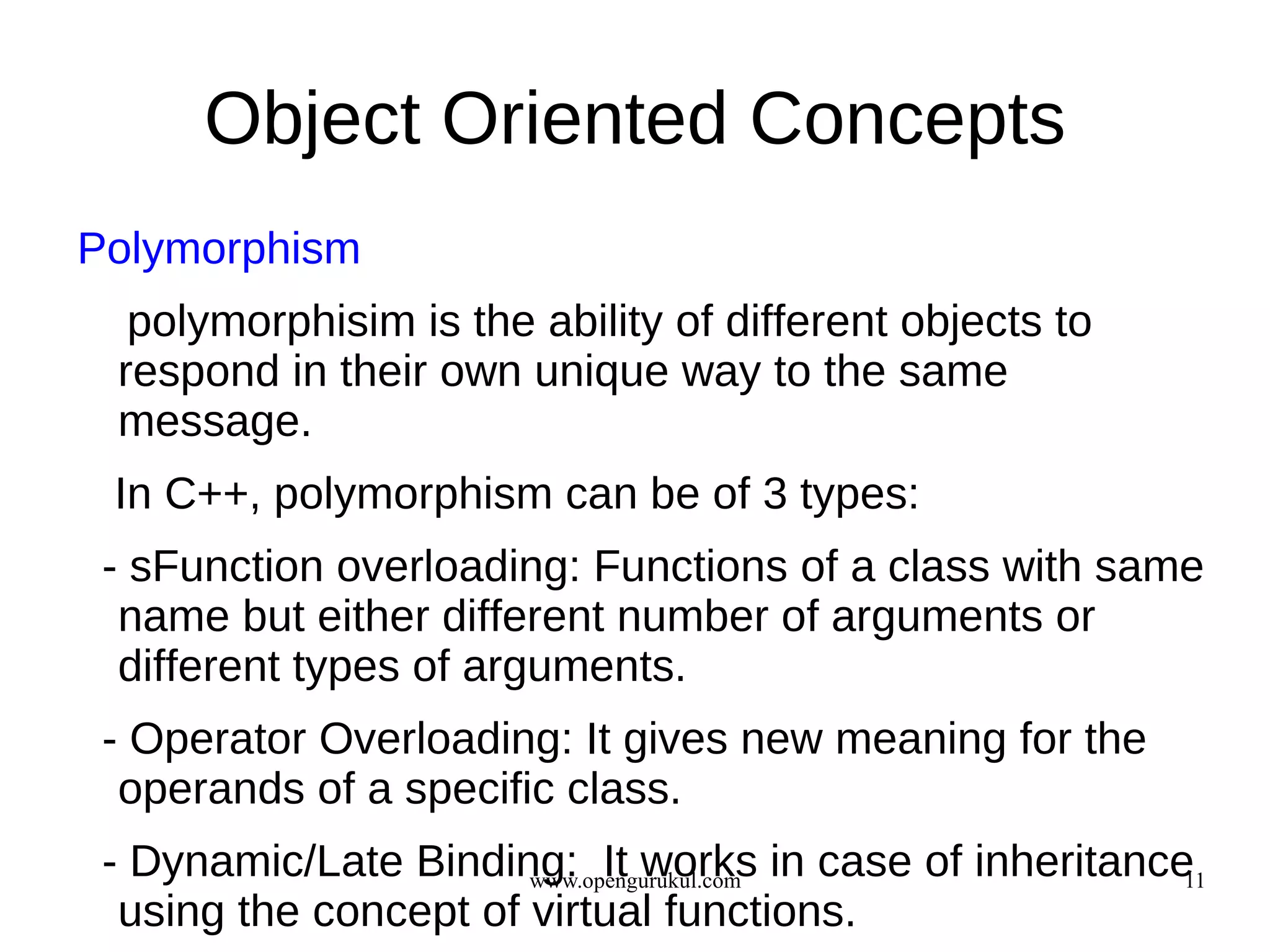 Object Oriented Concepts

Polymorphism

polymorphisim is the ability of different objects to respond in their own unique way to the same message.

In C++, polymorphism can be of 3 types:

- sFunction overloading: Functions of a class with same name but either different number of arguments or different types of arguments.

- Operator Overloading: It gives new meaning for the operands of a specific class.

- Dynamic/Late Binding: It works in case of inheritance using the concept of virtual functions.

www.opengurukul.com

11